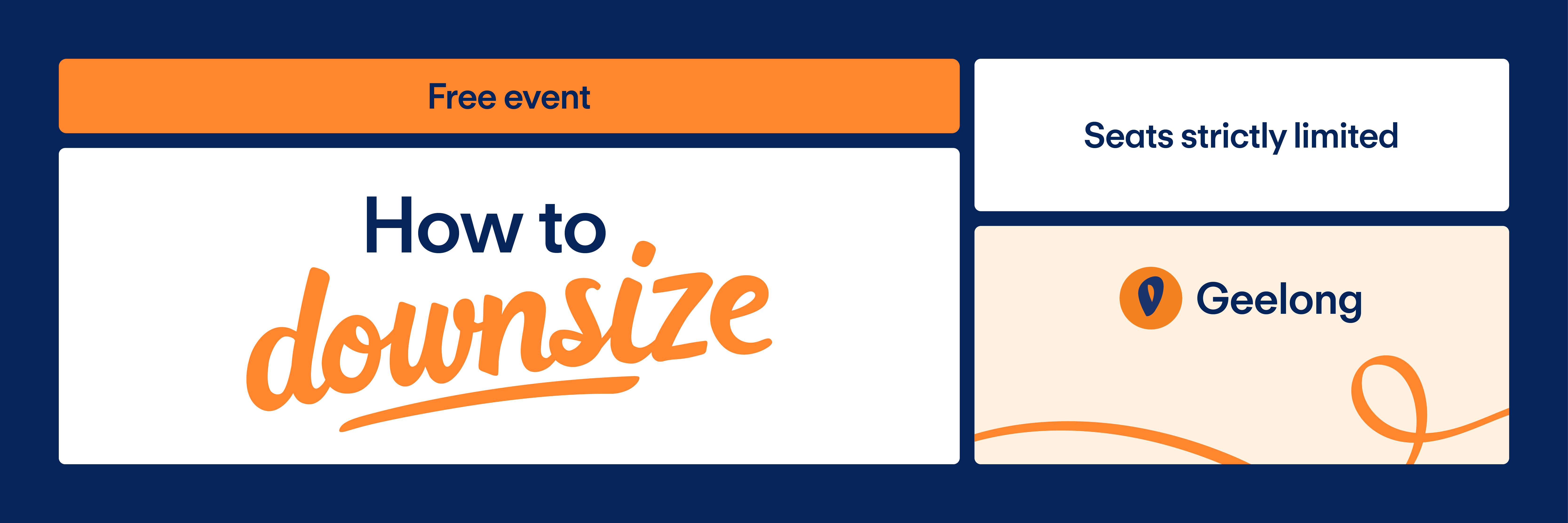 Free event

How to downsize

Seats strictly limited

Geelong